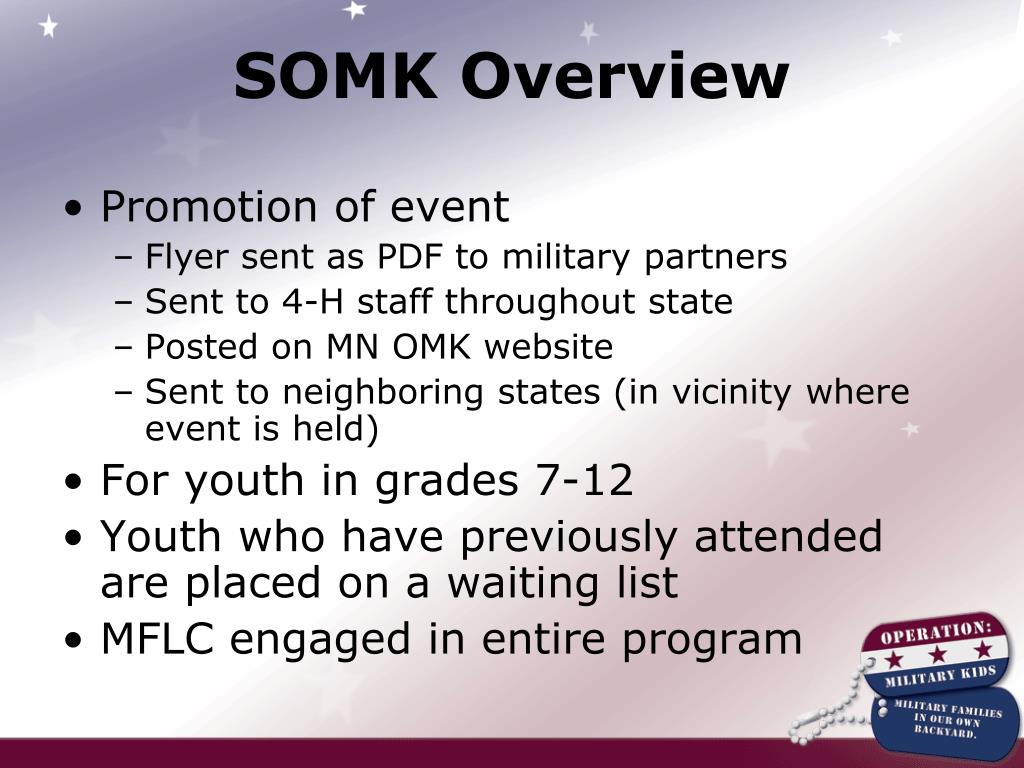 SOMK Overview

• Promotion of event
– Flyer sent as PDF to military partners
– Sent to 4-H staff throughout state
– Posted on MN OMK website
– Sent to neighboring states (in vicinity where event is held)
• For youth in grades 7-12
• Youth who have previously attended are placed on a waiting list
• MFLC engaged in entire program

OPERATION: MILITARY KIDS
MILITARY FAMILIES IN OUR OWN BACKYARD.